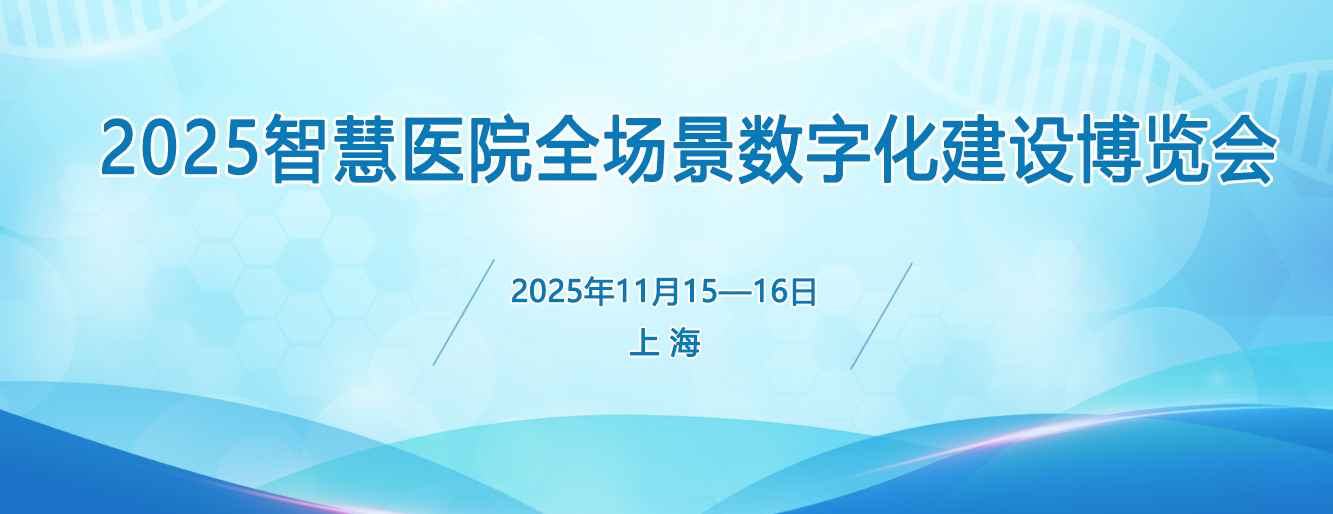 2025智慧医院全场景数字化建设博览会

2025年11月15—16日
上 海